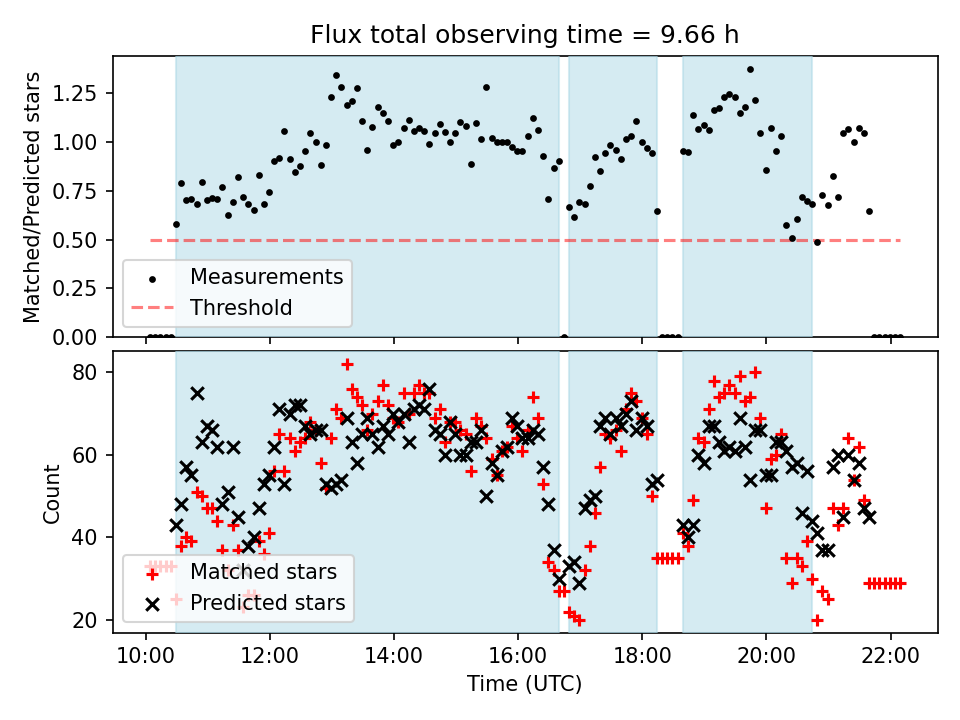 Flux total observing time = 9.66 h

Matched/Predicted stars

1.25
1.00
0.75
0.50
0.25
0.00

Measurements
Threshold

Count

80
60
40
20

Matched stars
Predicted stars

10:00
12:00
14:00
16:00
18:00
20:00
22:00

Time (UTC)